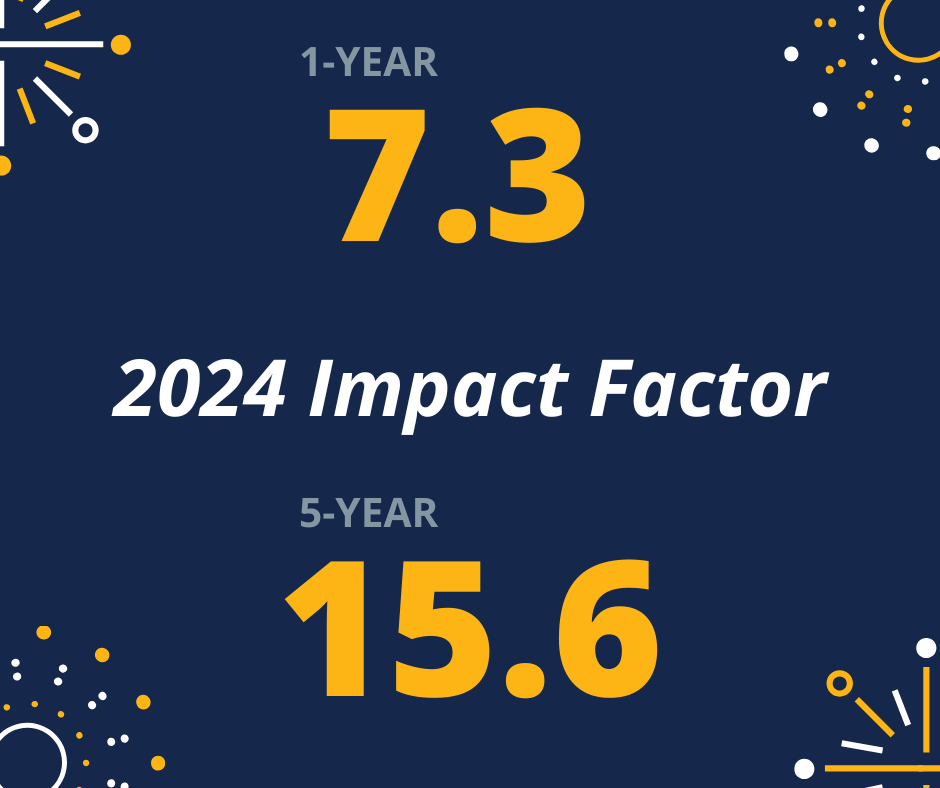 1-YEAR
7.3

2024 Impact Factor

5-YEAR
15.6